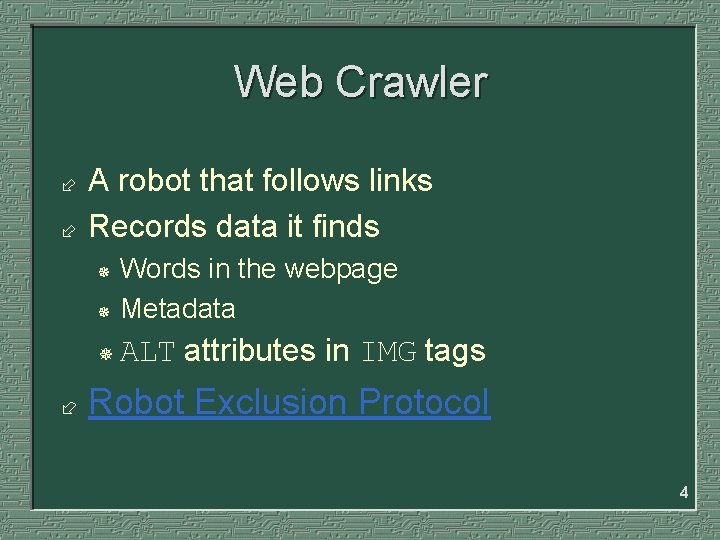 Web Crawler

A robot that follows links

Records data it finds

Words in the webpage

Metadata

ALT attributes in IMG tags

Robot Exclusion Protocol

4